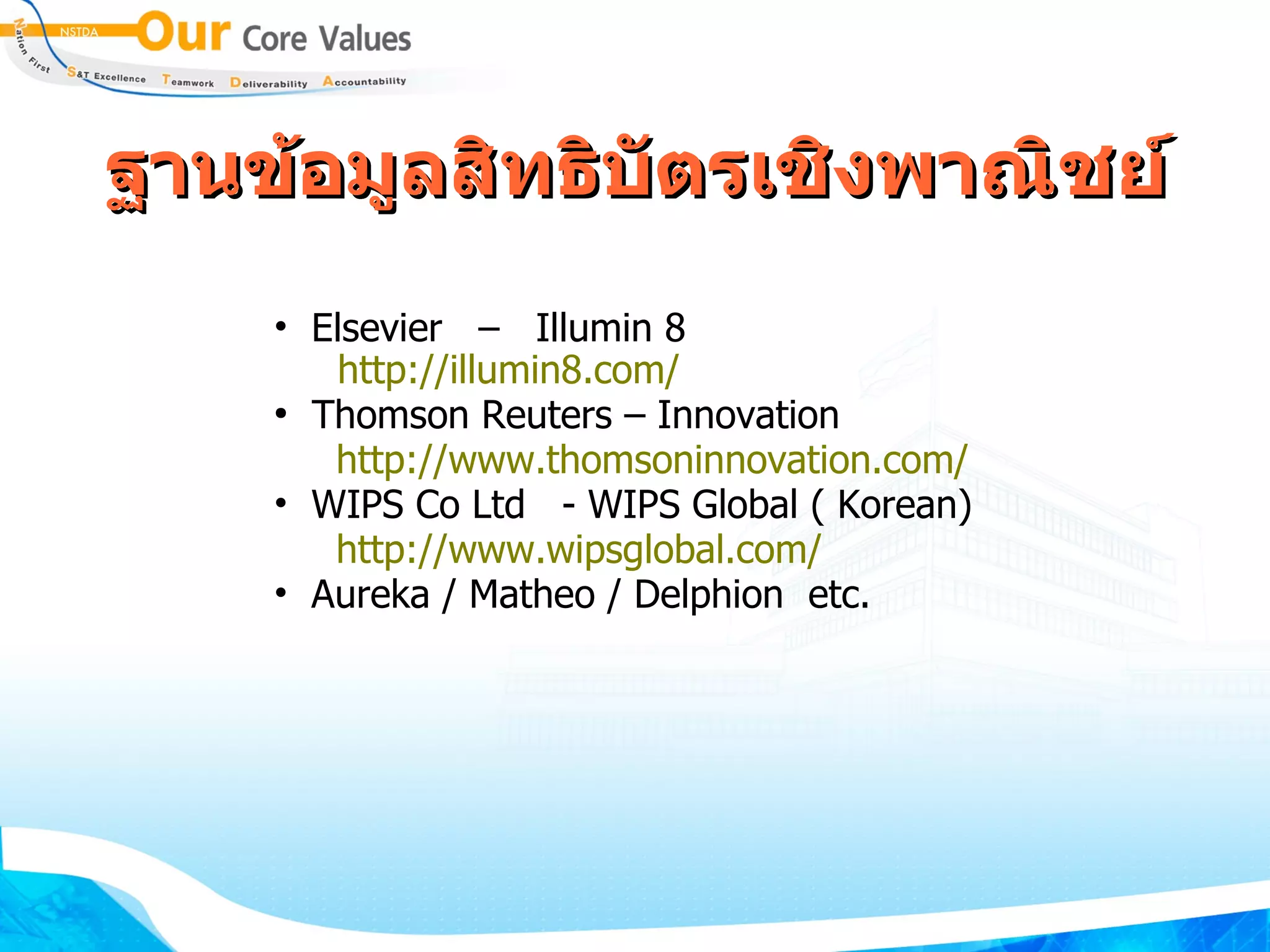 NSTDA Our Core Values
Nation First S&T Excellence Teamwork Deliverability Accountability

ฐานข้อมูลสิทธิบัตรเชิงพาณิชย์

• Elsevier – Illumin 8
http://illumin8.com/
• Thomson Reuters – Innovation
http://www.thomsoninnovation.com/
• WIPS Co Ltd - WIPS Global ( Korean)
http://www.wipsglobal.com/
• Aureka / Matheo / Delphion etc.